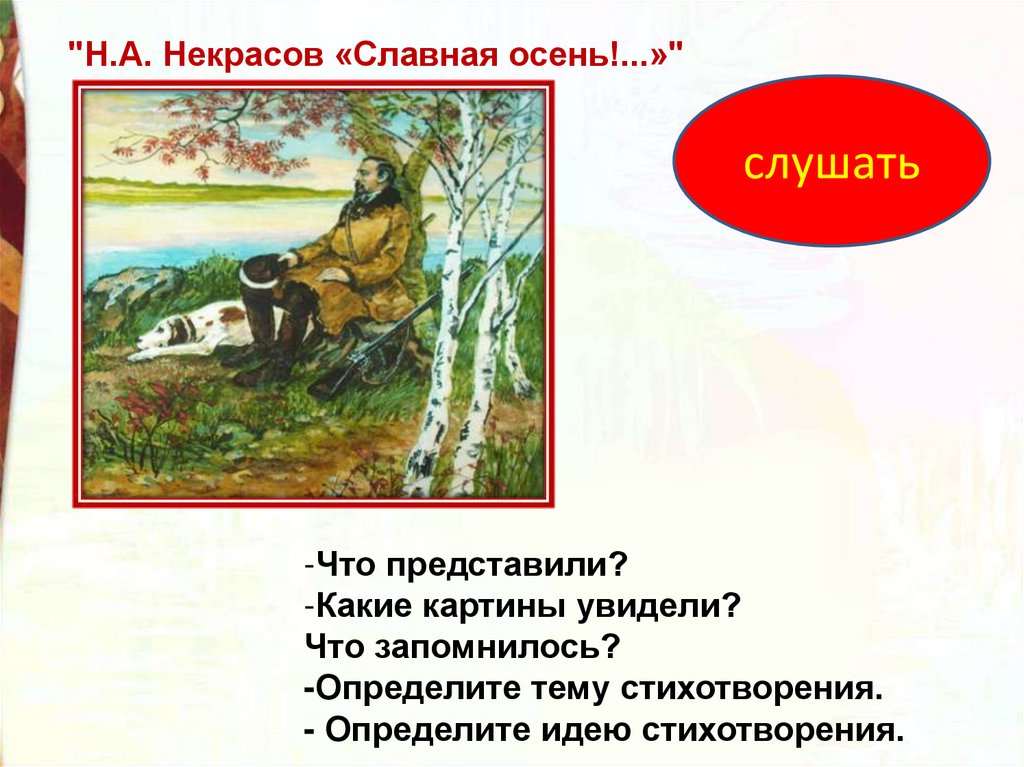 "Н.А. Некрасов «Славная осень!...»"

слушать

-Что представили?
-Какие картины увидели?
Что запомнилось?
-Определите тему стихотворения.
- Определите идею стихотворения.